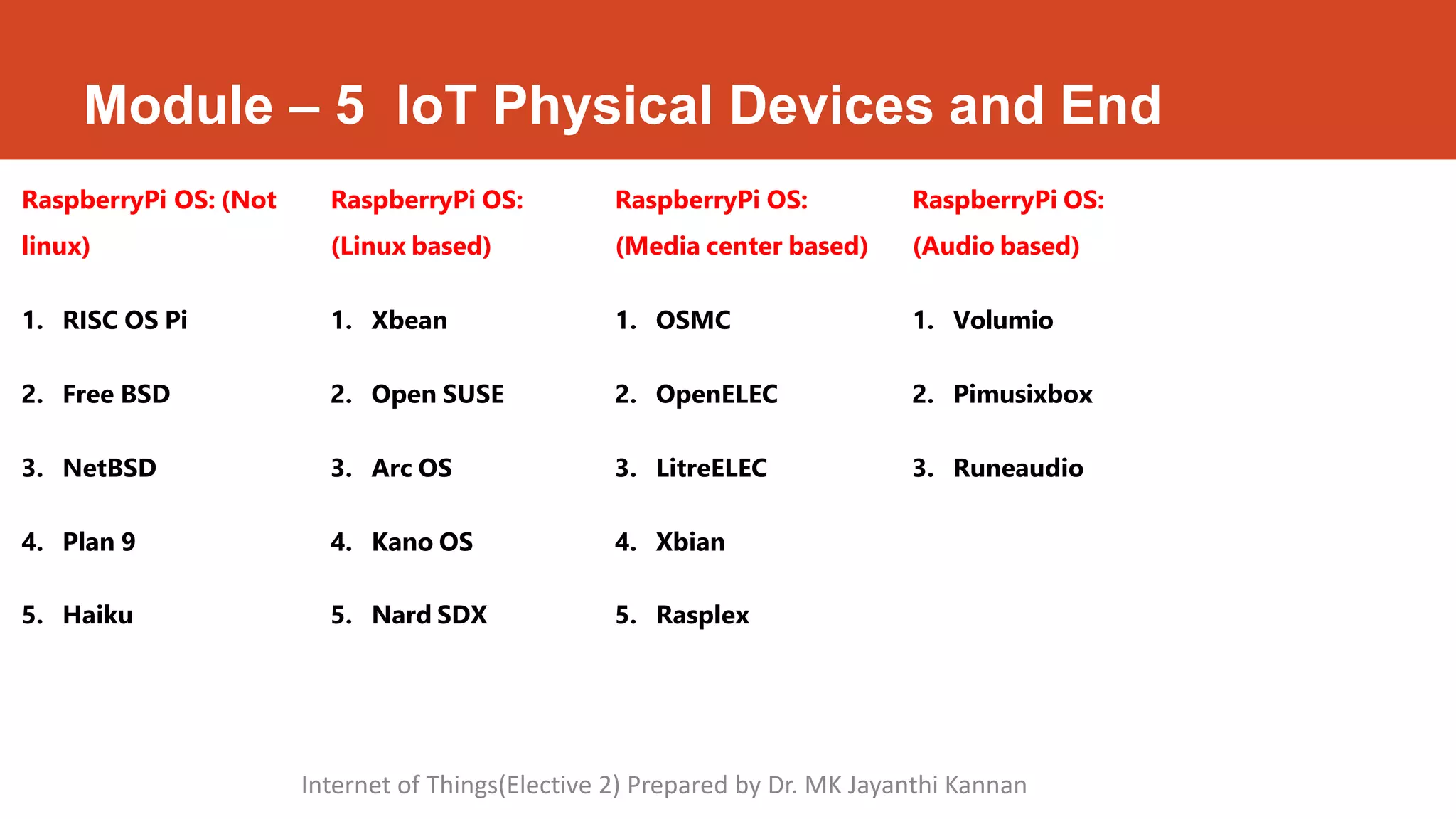 Module – 5 IoT Physical Devices and End

RaspberryPi OS: (Not linux)

1. RISC OS Pi
2. Free BSD
3. NetBSD
4. Plan 9
5. Haiku

RaspberryPi OS: (Linux based)

1. Xbean
2. Open SUSE
3. Arc OS
4. Kano OS
5. Nard SDX

RaspberryPi OS: (Media center based)

1. OSMC
2. OpenELEC
3. LitreELEC
4. Xbian
5. Rasplex

RaspberryPi OS: (Audio based)

1. Volumio
2. Pimusixbox
3. Runeaudio

Internet of Things(Elective 2) Prepared by Dr. MK Jayanthi Kannan